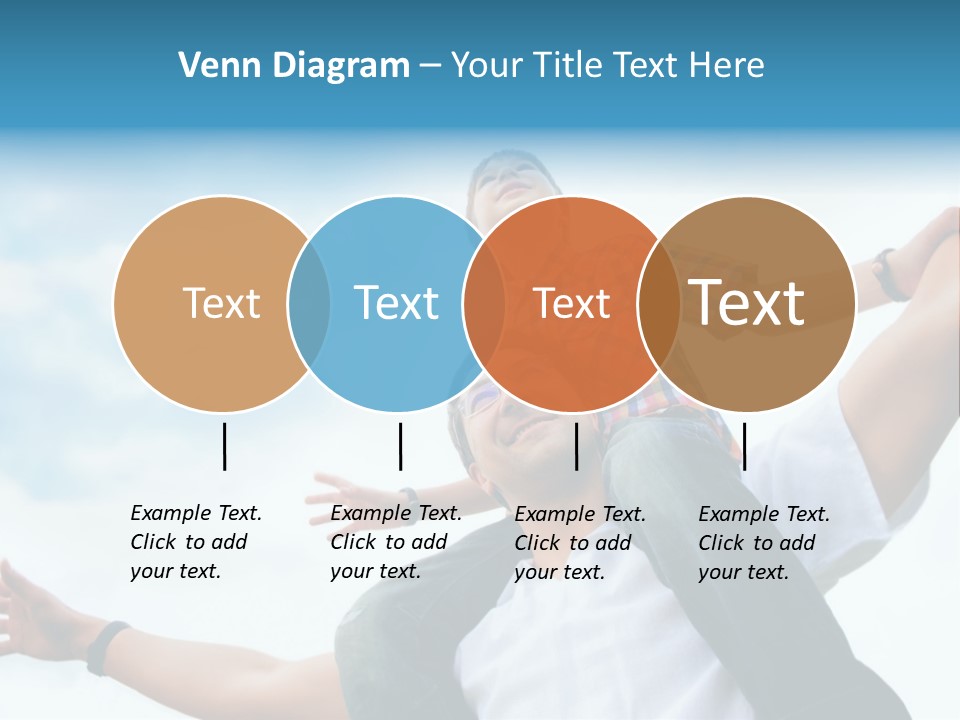 Venn Diagram – Your Title Text Here

Text

Text

Text

Text

Example Text. Click to add your text.

Example Text. Click to add your text.

Example Text. Click to add your text.

Example Text. Click to add your text.